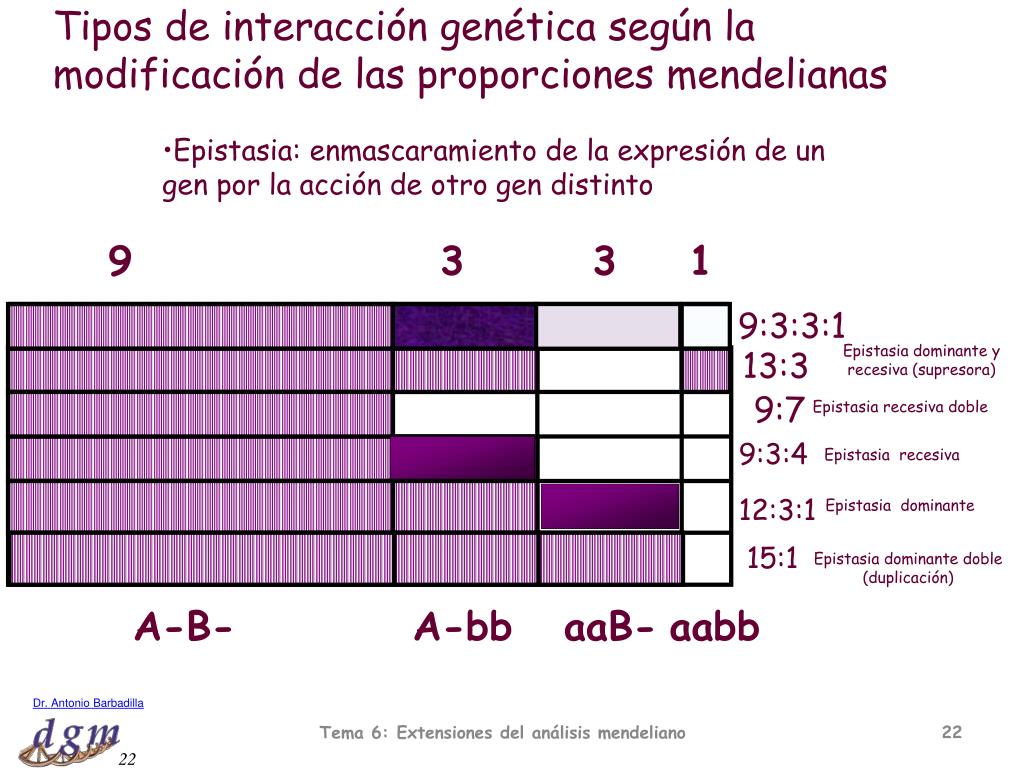 Tipos de interacción genética según la modificación de las proporciones mendelianas

•Epistasia: enmascaramiento de la expresión de un gen por la acción de otro gen distinto

9 3 3 1

9:3:3:1

13:3 Epistasia dominante y recesiva (supresora)

9:7 Epistasia recesiva doble

9:3:4 Epistasia recesiva

12:3:1 Epistasia dominante

15:1 Epistasia dominante doble (duplicación)

A-B- A-bb aaB- aabb

Dr. Antonio Barbadilla

dgm

22

Tema 6: Extensiones del análisis mendeliano

22